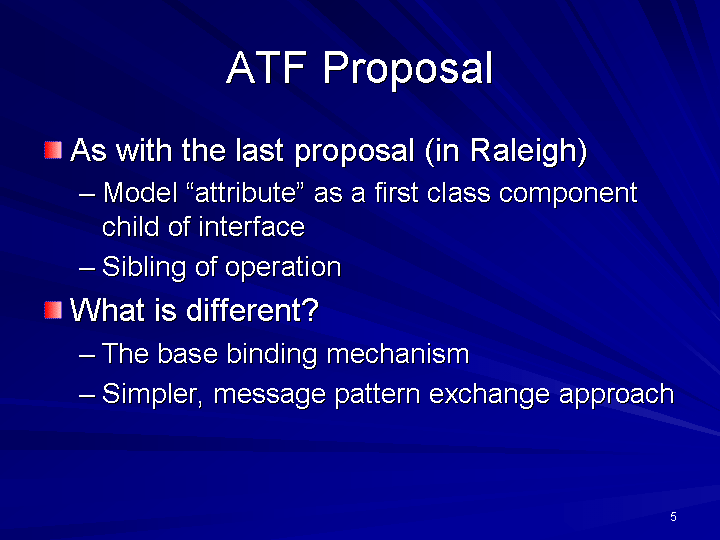 ATF Proposal

As with the last proposal (in Raleigh)

– Model “attribute” as a first class component child of interface

– Sibling of operation

What is different?

– The base binding mechanism

– Simpler, message pattern exchange approach

5